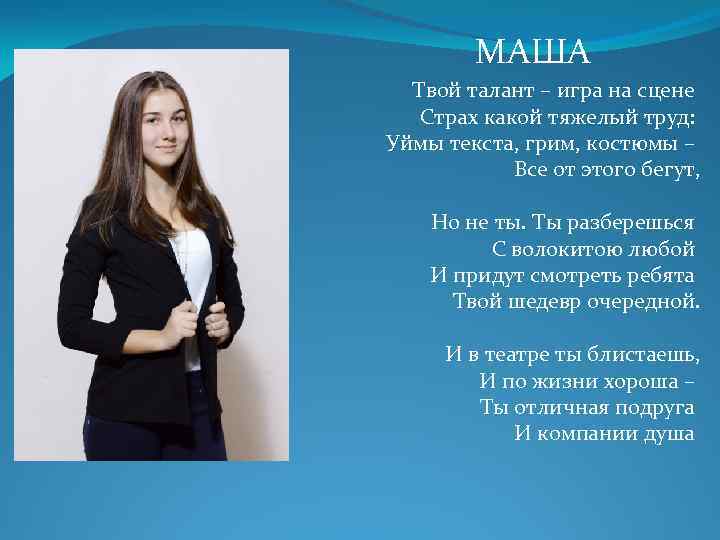 МАША

Твой талант – игра на сцене
Страх какой тяжелый труд:
Уймы текста, грим, костюмы –
Все от этого бегут,

Но не ты. Ты разберешься
С волокитою любой
И придут смотреть ребята
Твой шедевр очередной.

И в театре ты блистаешь,
И по жизни хороша –
Ты отличная подруга
И компании душа